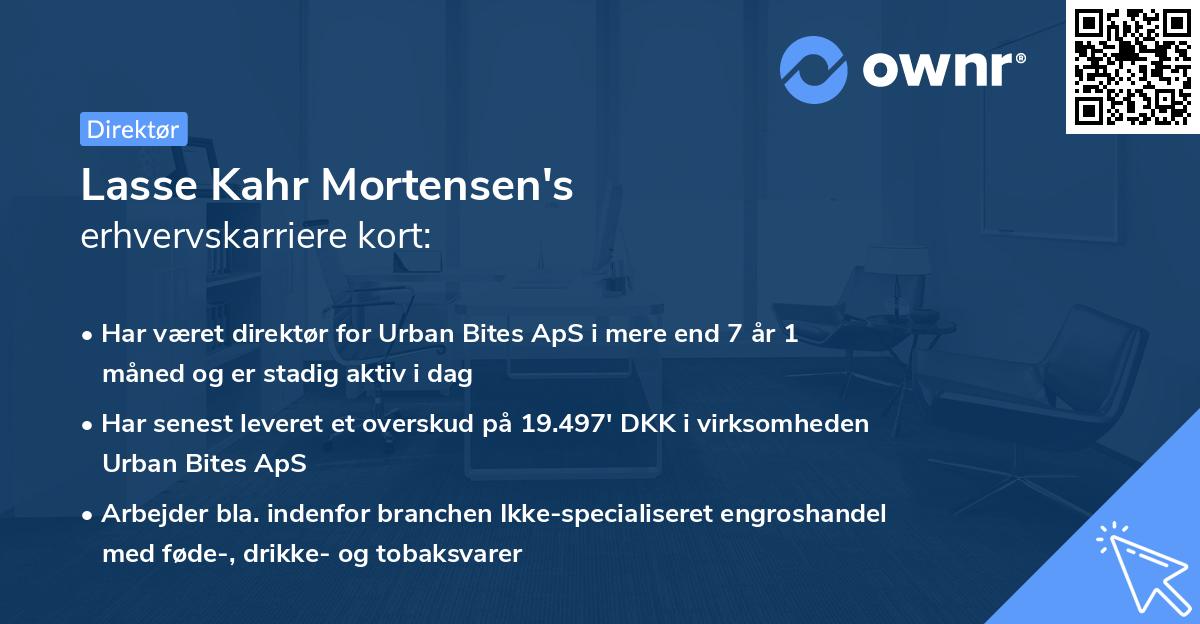 ownr®

Direktør

Lasse Kahr Mortensen's erhvervskarriere kort:

• Har været direktør for Urban Bites ApS i mere end 7 år 1 måned og er stadig aktiv i dag

• Har senest leveret et overskud på 19.497' DKK i virksomheden Urban Bites ApS

• Arbejder bla. indenfor branchen Ikke-specialiseret engroshandel med føde-, drikke- og tobaksvarer